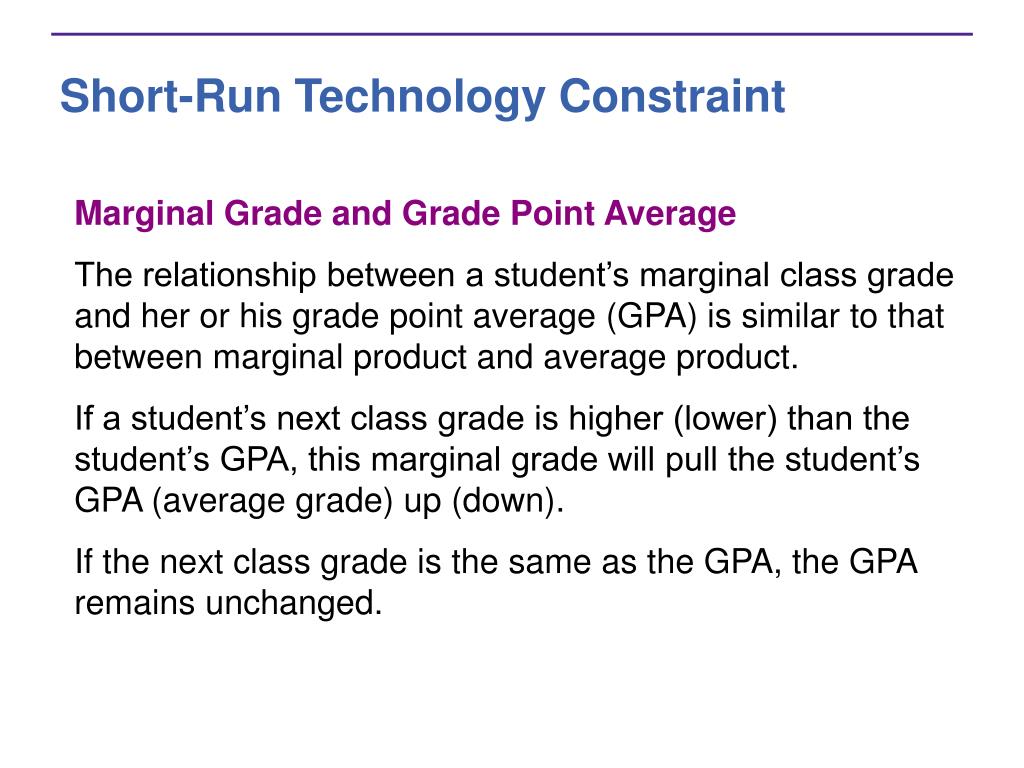 Short-Run Technology Constraint

Marginal Grade and Grade Point Average

The relationship between a student’s marginal class grade and her or his grade point average (GPA) is similar to that between marginal product and average product.

If a student’s next class grade is higher (lower) than the student’s GPA, this marginal grade will pull the student’s GPA (average grade) up (down).

If the next class grade is the same as the GPA, the GPA remains unchanged.